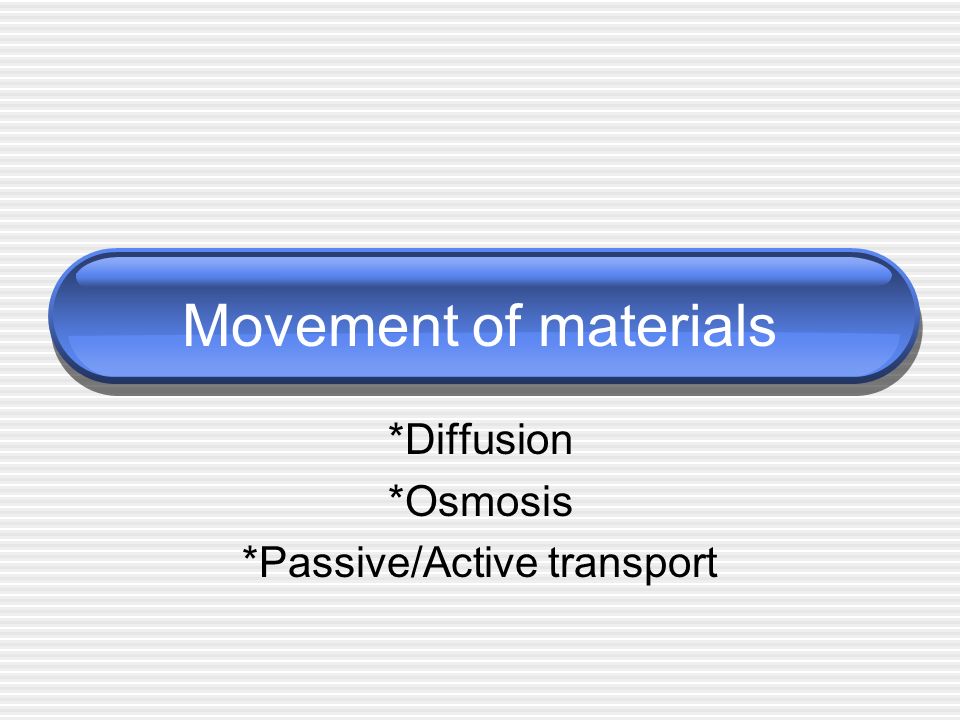 Movement of materials

*Diffusion
*Osmosis
*Passive/Active transport